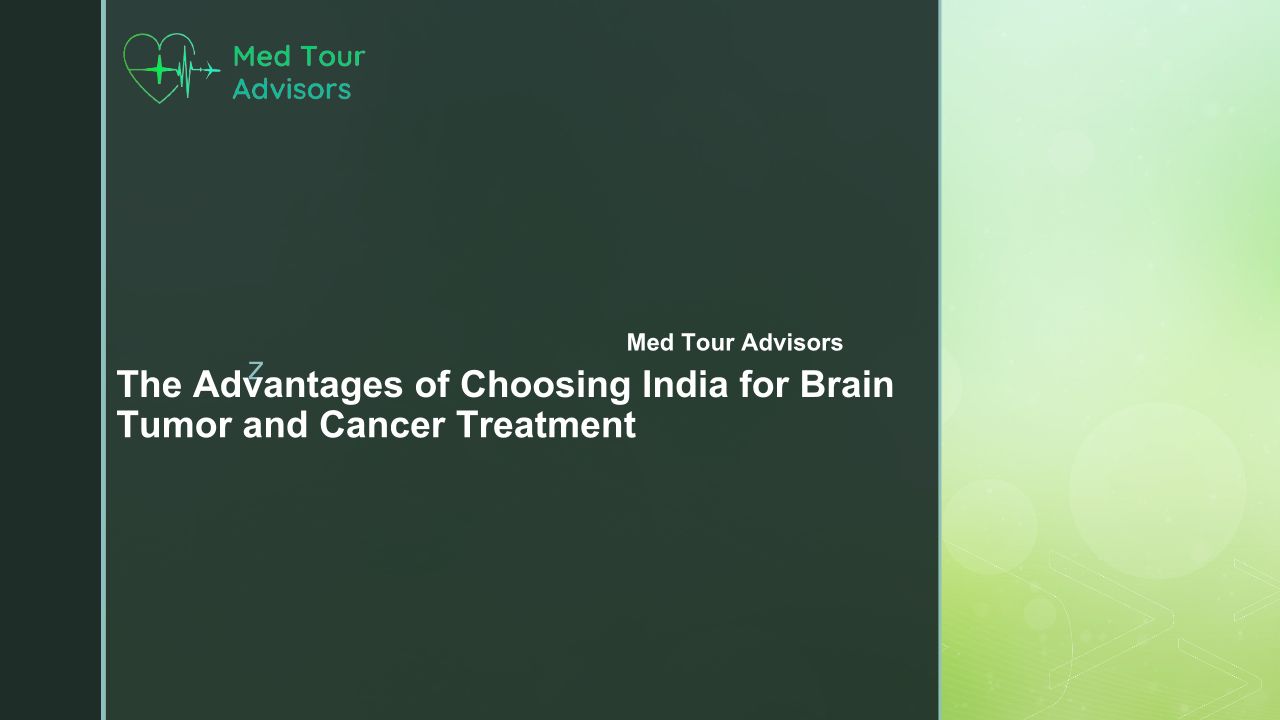 Med Tour Advisors

Med Tour Advisors

z

The Advantages of Choosing India for Brain Tumor and Cancer Treatment